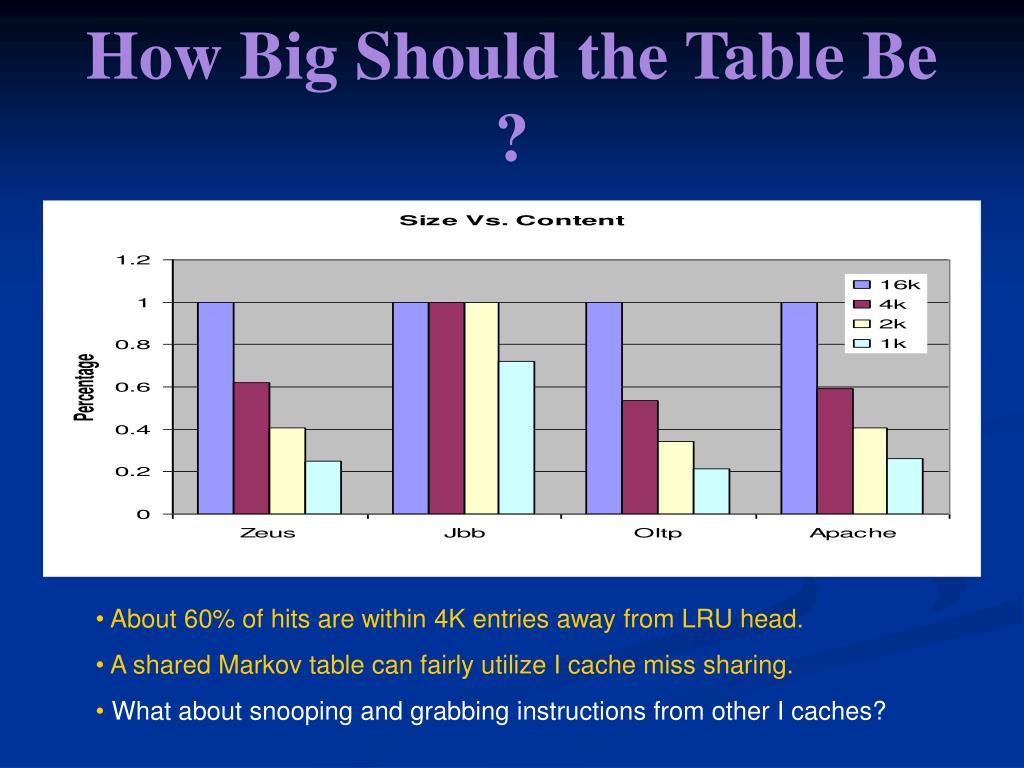 How Big Should the Table Be ?

Size Vs. Content

Percentage

1.2
1
0.8
0.6
0.4
0.2
0

16k
4k
2k
1k

Zeus
Jbb
Oltp
Apache

• About 60% of hits are within 4K entries away from LRU head.

• A shared Markov table can fairly utilize I cache miss sharing.

• What about snooping and grabbing instructions from other I caches?